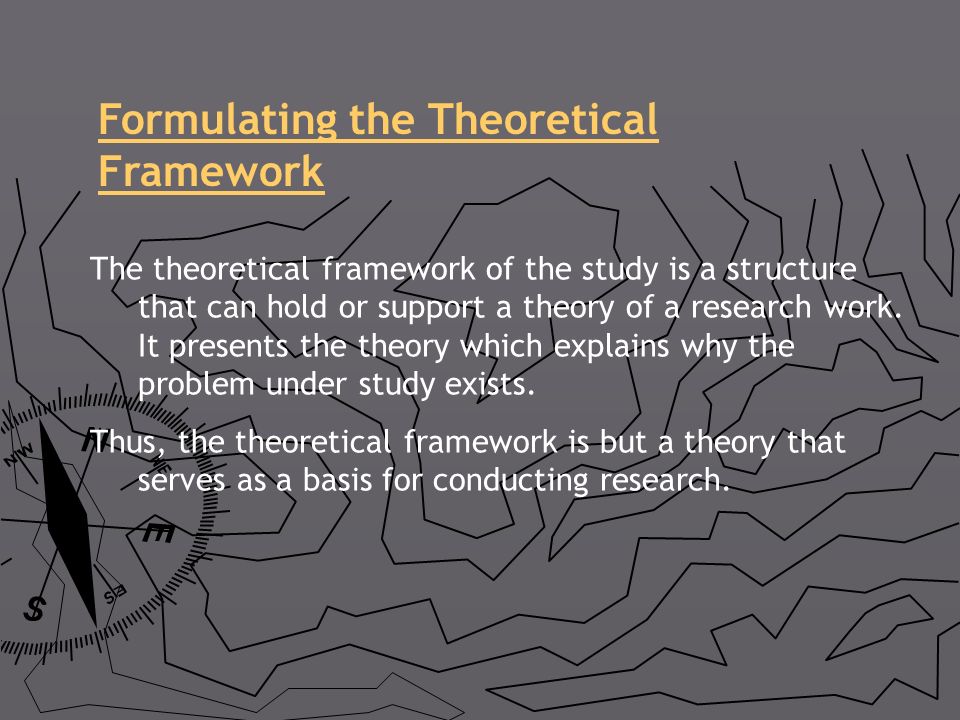 Formulating the Theoretical Framework

The theoretical framework of the study is a structure that can hold or support a theory of a research work. It presents the theory which explains why the problem under study exists.

Thus, the theoretical framework is but a theory that serves as a basis for conducting research.

NW

NE

E

S

SE